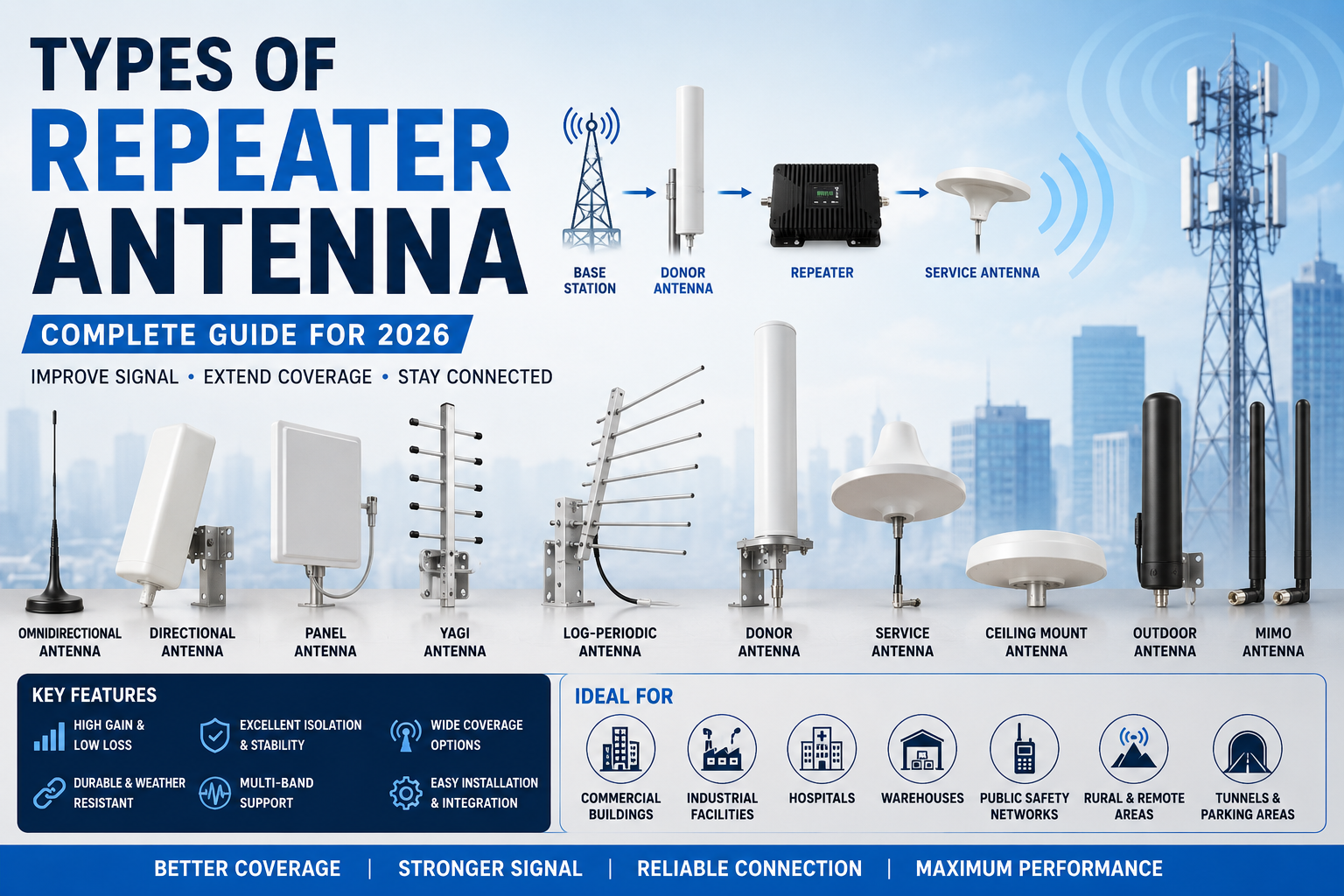 TYPES OF
REPEATER
ANTENNA

COMPLETE GUIDE FOR 2026

IMPROVE SIGNAL • EXTEND COVERAGE • STAY CONNECTED

BASE STATION
DONOR ANTENNA
REPEATER
SERVICE ANTENNA

OMNIDIRECTIONAL ANTENNA
DIRECTIONAL ANTENNA
PANEL ANTENNA
YAGI ANTENNA
LOG-PERIODIC ANTENNA
DONOR ANTENNA
SERVICE ANTENNA
CEILING MOUNT ANTENNA
OUTDOOR ANTENNA
MIMO ANTENNA

KEY FEATURES
HIGH GAIN & LOW LOSS
EXCELLENT ISOLATION & STABILITY
WIDE COVERAGE OPTIONS
DURABLE & WEATHER RESISTANT
MULTI-BAND SUPPORT
EASY INSTALLATION & INTEGRATION

IDEAL FOR
COMMERCIAL BUILDINGS
INDUSTRIAL FACILITIES
HOSPITALS
WAREHOUSES
PUBLIC SAFETY NETWORKS
RURAL & REMOTE AREAS
TUNNELS & PARKING AREAS

BETTER COVERAGE | STRONGER SIGNAL | RELIABLE CONNECTION | MAXIMUM PERFORMANCE